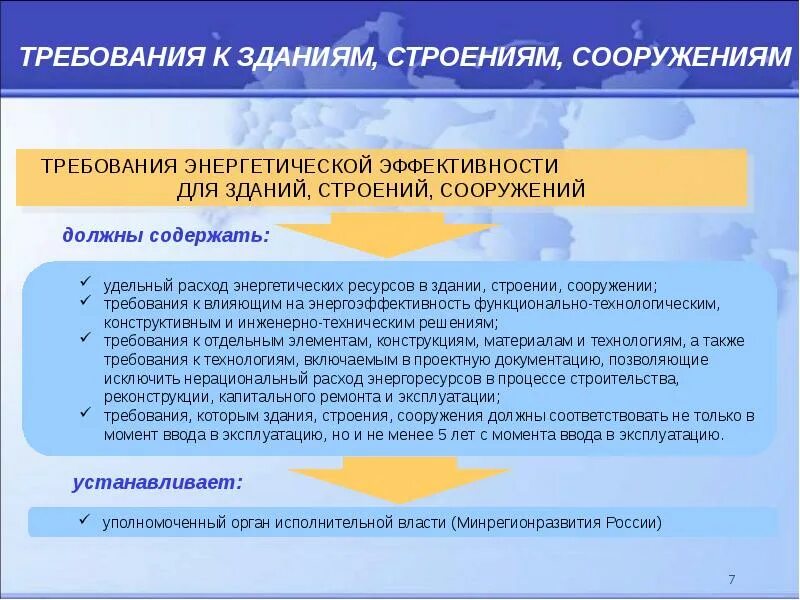 ТРЕБОВАНИЯ К ЗДАНИЯМ, СТРОЕНИЯМ, СООРУЖЕНИЯМ

ТРЕБОВАНИЯ ЭНЕРГЕТИЧЕСКОЙ ЭФФЕКТИВНОСТИ ДЛЯ ЗДАНИЙ, СТРОЕНИЙ, СООРУЖЕНИЙ

должны содержать:

✓ удельный расход энергетических ресурсов в здании, строении, сооружении;
✓ требования к влияющим на энергоэффективность функционально-технологическим, конструктивным и инженерно-техническим решениям;
✓ требования к отдельным элементам, конструкциям, материалам и технологиям, а также требования к технологиям, включаемым в проектную документацию, позволяющие исключить нерациональный расход энергоресурсов в процессе строительства, реконструкции, капитального ремонта и эксплуатации;
✓ требования, которым здания, строения, сооружения должны соответствовать не только в момент ввода в эксплуатацию, но и не менее 5 лет с момента ввода в эксплуатацию.

устанавливает:

✓ уполномоченный орган исполнительной власти (Минрегионразвития России)

7